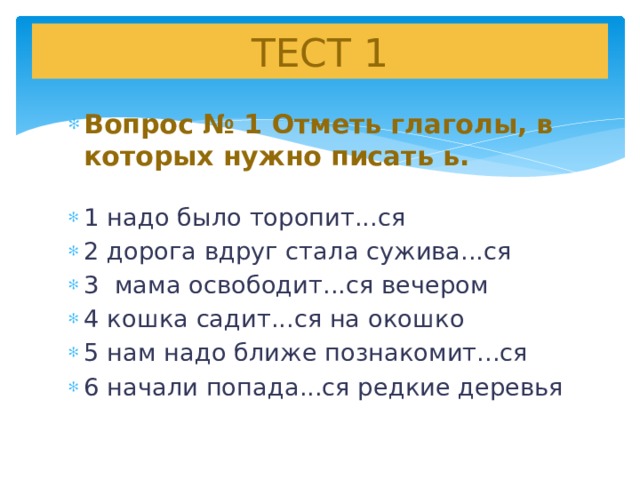 ТЕСТ 1

Вопрос № 1 Отметь глаголы, в которых нужно писать ь.

1 надо было торопит…ся
2 дорога вдруг стала сужива…ся
3 мама освободит…ся вечером
4 кошка садит…ся на окошко
5 нам надо ближе познакомит…ся
6 начали попада…ся редкие деревья